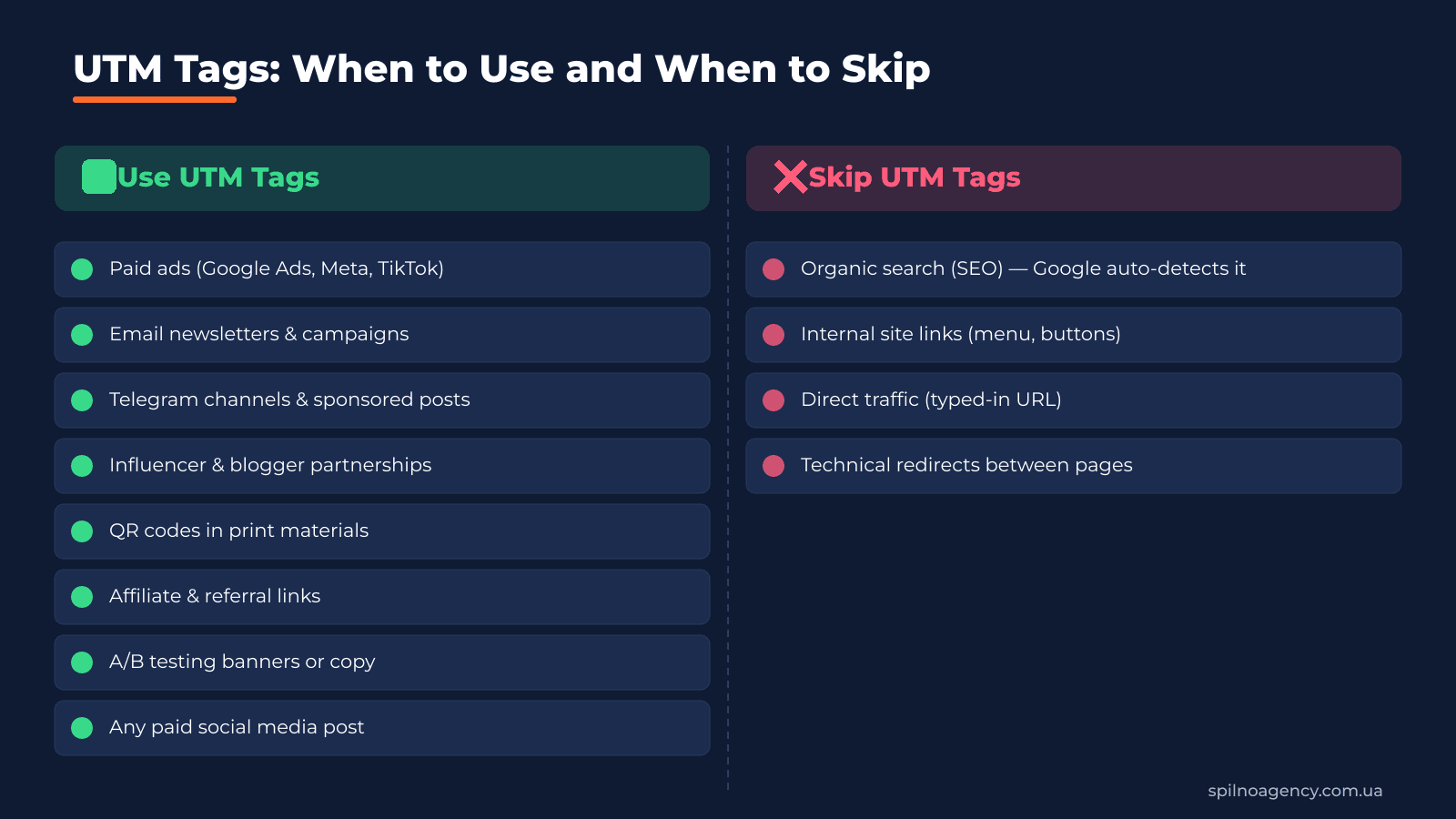 UTM Tags: When to Use and When to Skip

Use UTM Tags

Paid ads (Google Ads, Meta, TikTok)

Email newsletters & campaigns

Telegram channels & sponsored posts

Influencer & blogger partnerships

QR codes in print materials

Affiliate & referral links

A/B testing banners or copy

Any paid social media post

Skip UTM Tags

Organic search (SEO) — Google auto-detects it

Internal site links (menu, buttons)

Direct traffic (typed-in URL)

Technical redirects between pages

spilnoagency.com.ua